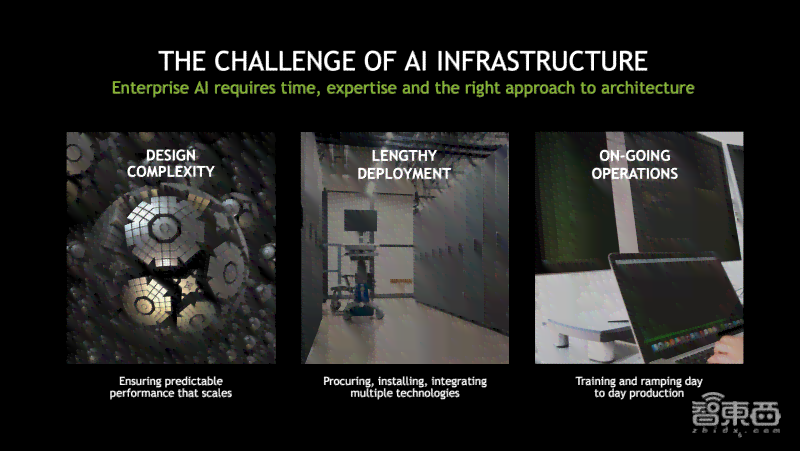 THE CHALLENGE OF AI INFRASTRUCTURE

Enterprise AI requires time, expertise and the right approach to architecture

DESIGN COMPLEXITY

Ensuring predictable performance that scales

LENGTHY DEPLOYMENT

Procuring, installing, integrating multiple technologies

ON-GOING OPERATIONS

Training and ramping day to day production

智東西
zhidx.com